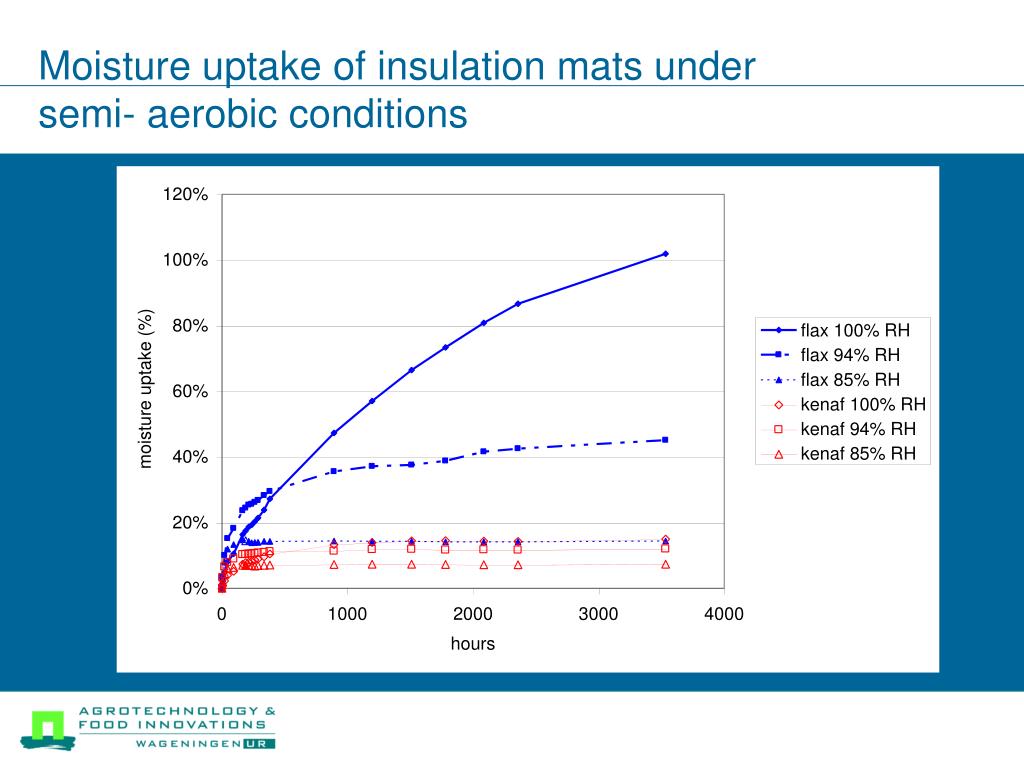 Moisture uptake of insulation mats under semi- aerobic conditions

120%
100%
80%
60%
40%
20%
0%
moisture uptake (%)
0
1000
2000
3000
4000
hours

flax 100% RH
flax 94% RH
flax 85% RH
kenaf 100% RH
kenaf 94% RH
kenaf 85% RH

AGROTECHNOLOGY & FOOD INNOVATIONS
WAGENINGEN UR